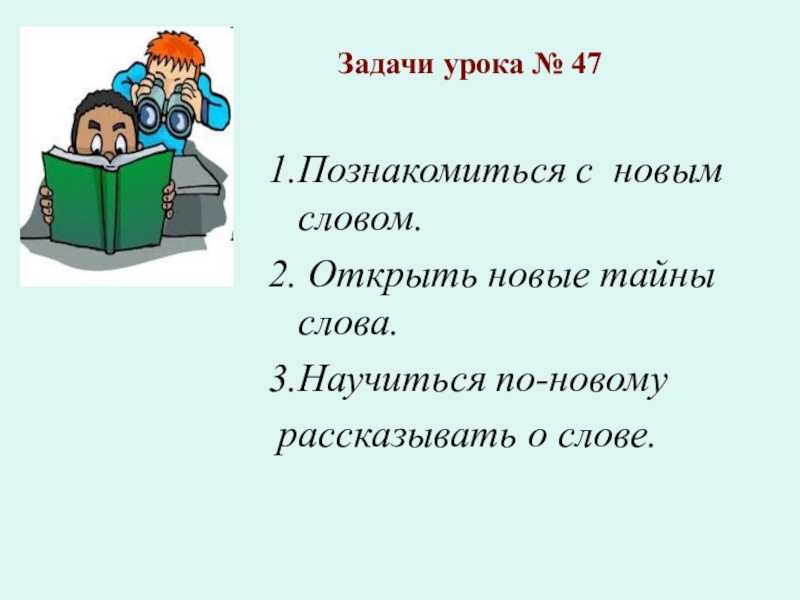 Задачи урока № 47

1.Познакомиться с новым словом.

2. Открыть новые тайны слова.

3.Научиться по-новому рассказывать о слове.